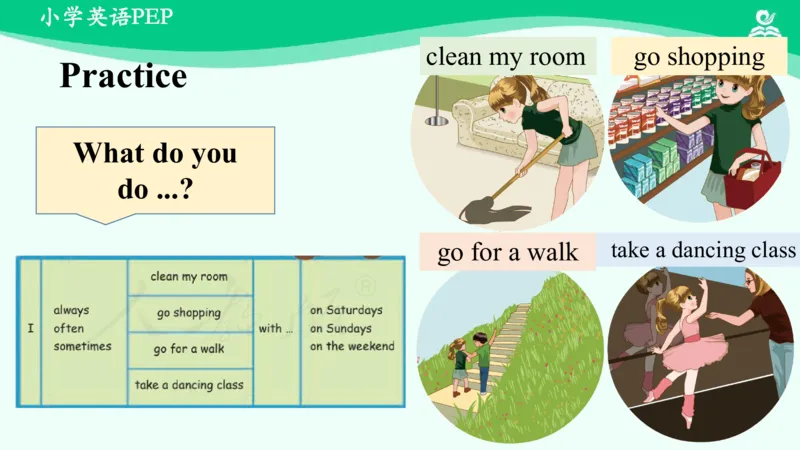 小学英语PEP

Practice

What do you do ...?

| I | always often sometimes | clean my room | with ... | on Saturdays on Sundays on the weekend |
|---|---|---|---|---|
| | | go shopping | | |
| | | go for a walk | | |
| | | take a dancing class | | |

clean my room

go shopping

go for a walk

take a dancing class